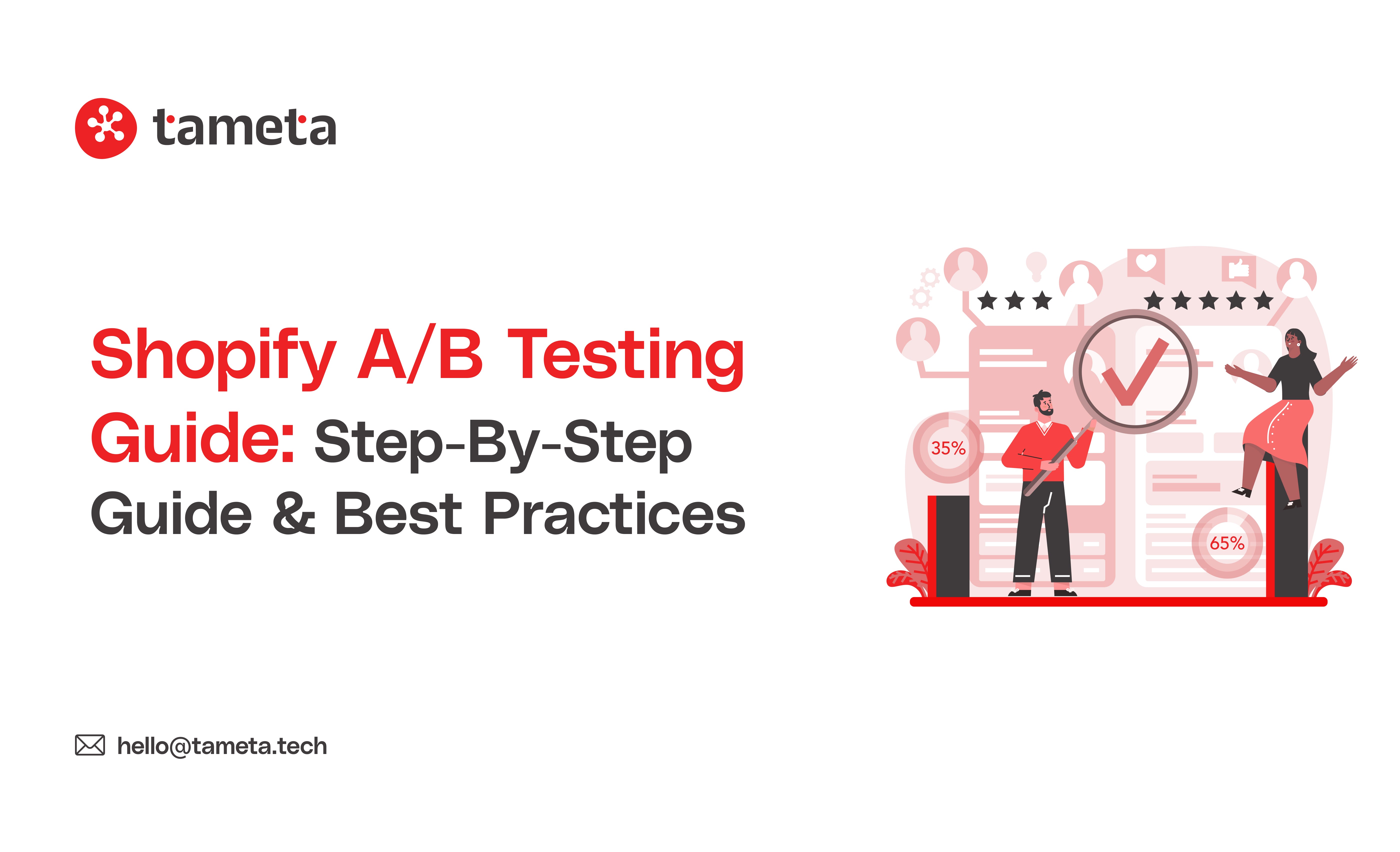 tameta

Shopify A/B Testing Guide: Step-By-Step Guide & Best Practices

35%

65%

hello@tameta.tech